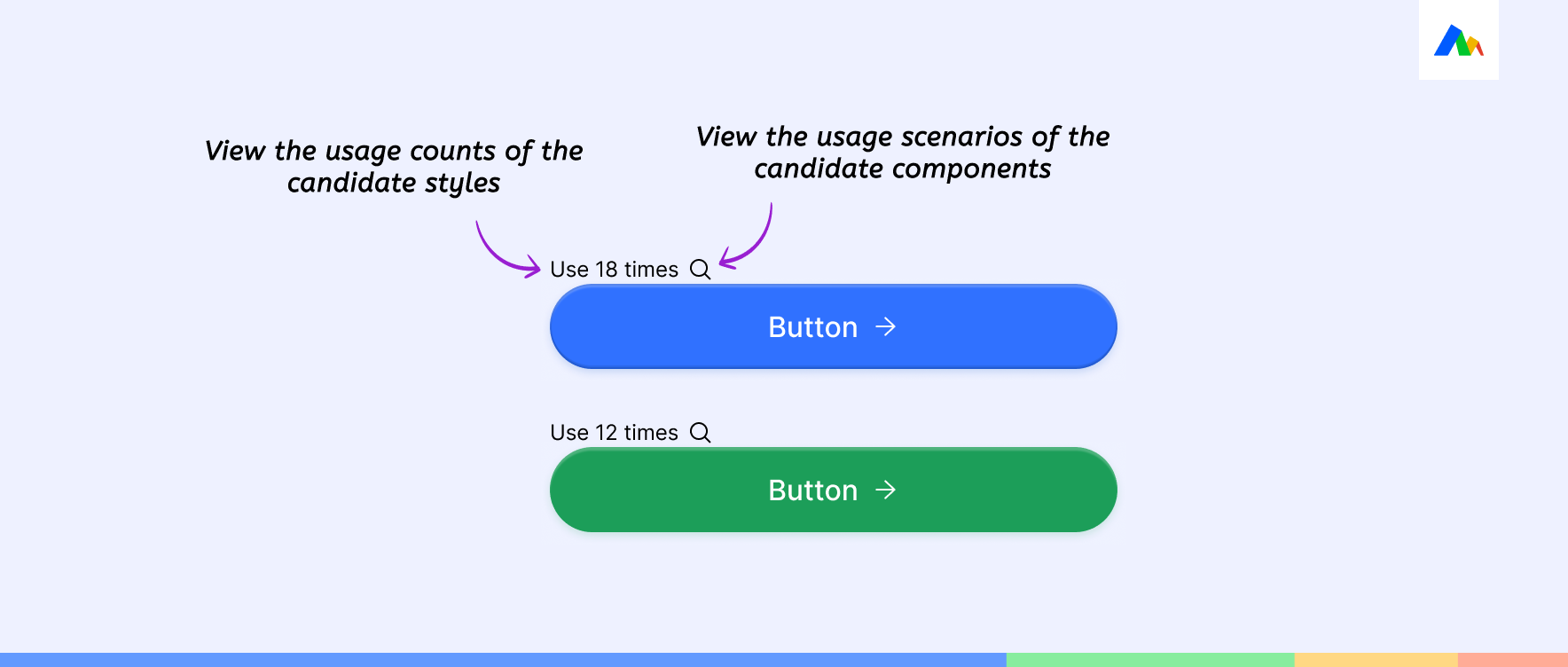 View the usage counts of the candidate styles

View the usage scenarios of the candidate components

Use 18 times

Button →

Use 12 times

Button →